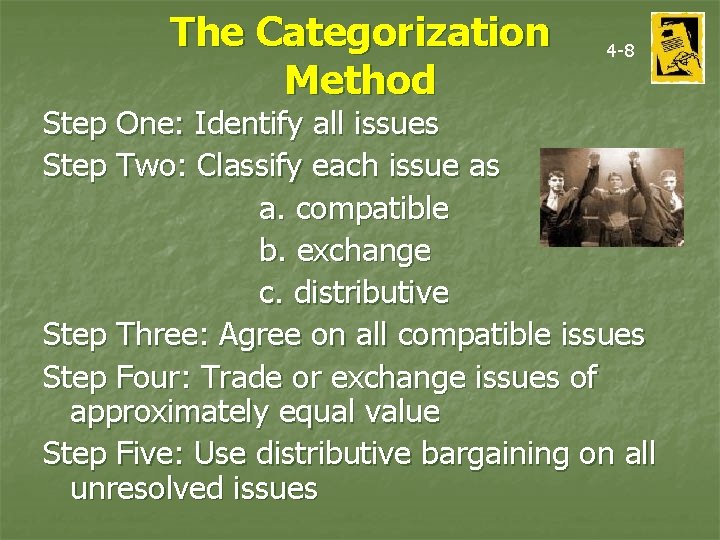 The Categorization Method

4-8

Step One: Identify all issues

Step Two: Classify each issue as

a. compatible

b. exchange

c. distributive

Step Three: Agree on all compatible issues

Step Four: Trade or exchange issues of approximately equal value

Step Five: Use distributive bargaining on all unresolved issues